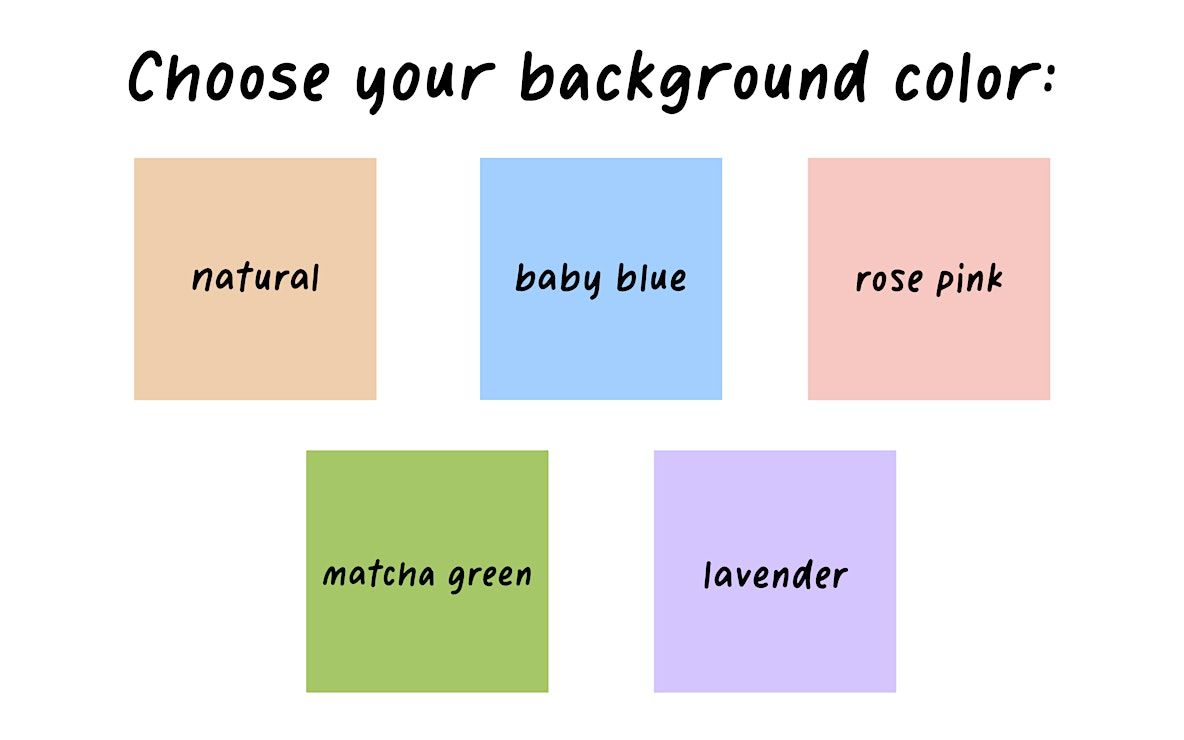 Choose your background color:

natural

baby blue

rose pink

matcha green

lavender